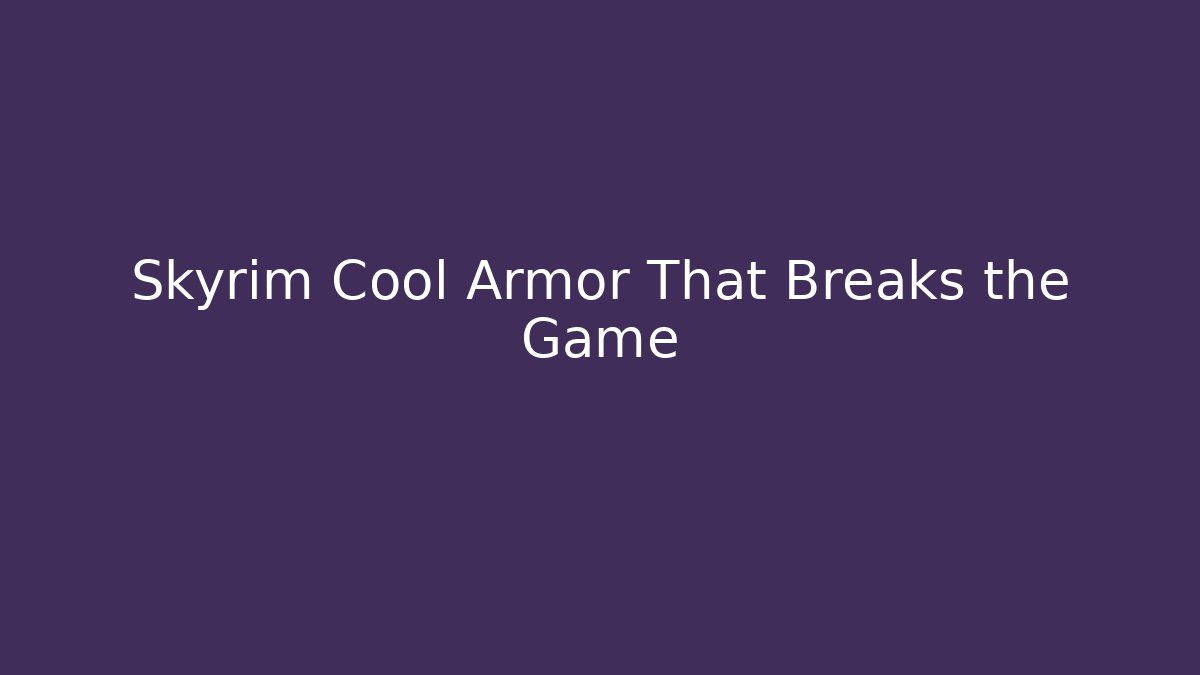 Skyrim Cool Armor That Breaks the Game